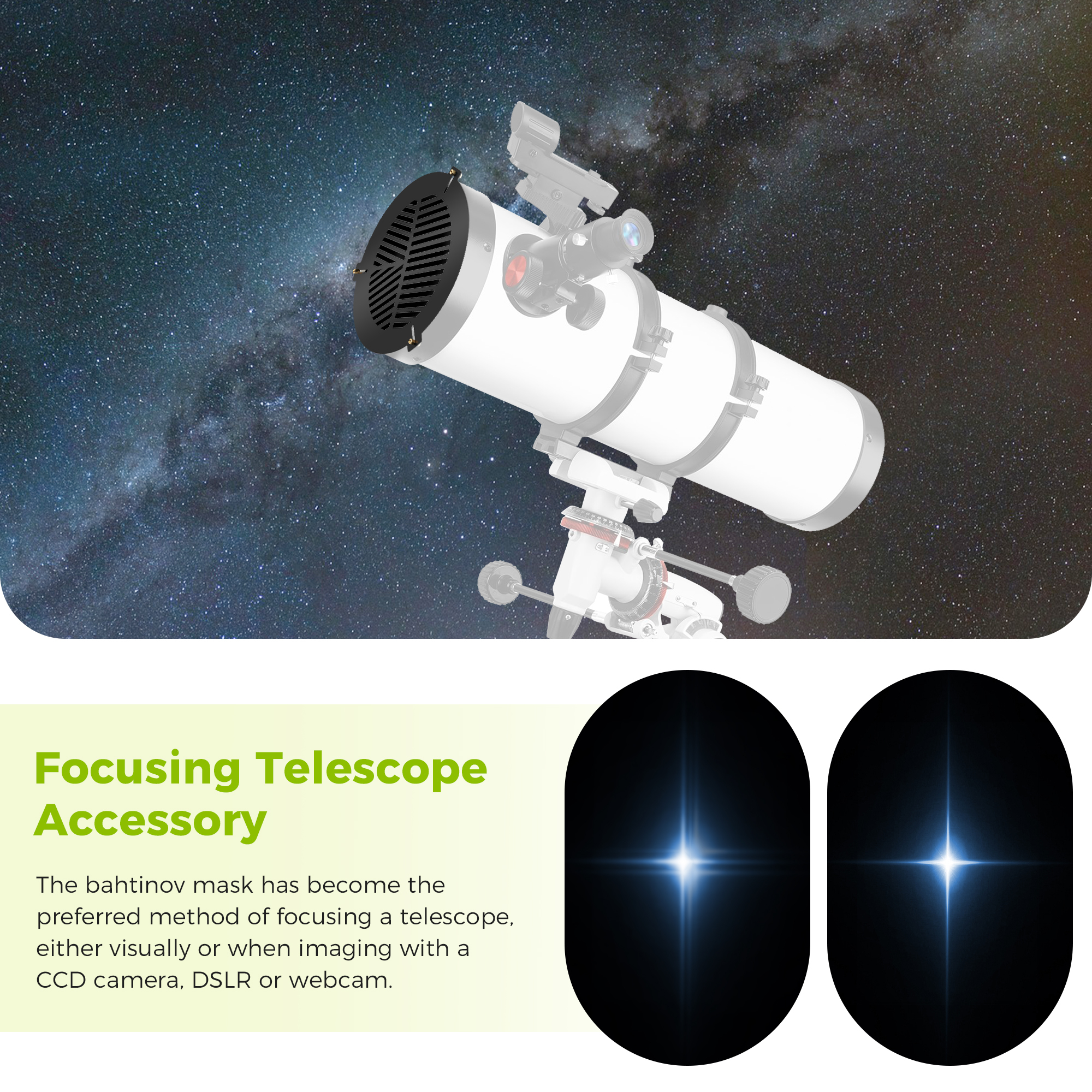 Focusing Telescope Accessory

The bahtinov mask has become the preferred method of focusing a telescope, either visually or when imaging with a CCD camera, DSLR or webcam.